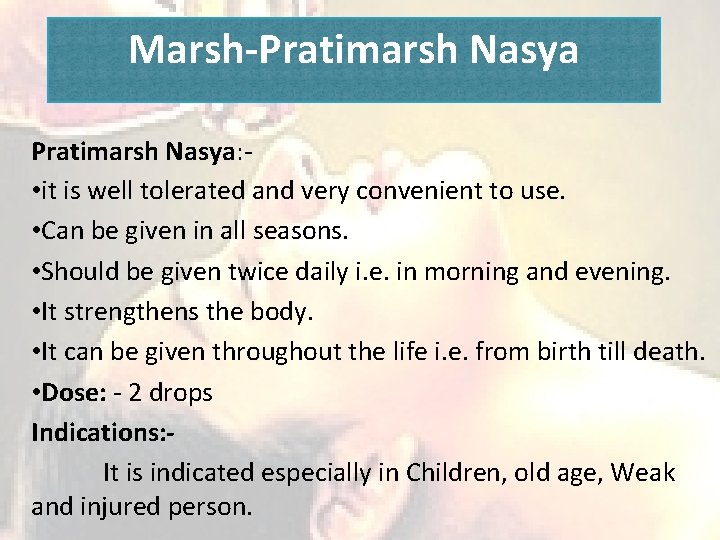 Marsh-Pratimarsh Nasya

Pratimarsh Nasya:-

• it is well tolerated and very convenient to use.
• Can be given in all seasons.
• Should be given twice daily i.e. in morning and evening.
• It strengthens the body.
• It can be given throughout the life i.e. from birth till death.
• Dose: - 2 drops

Indications:-

It is indicated especially in Children, old age, Weak and injured person.